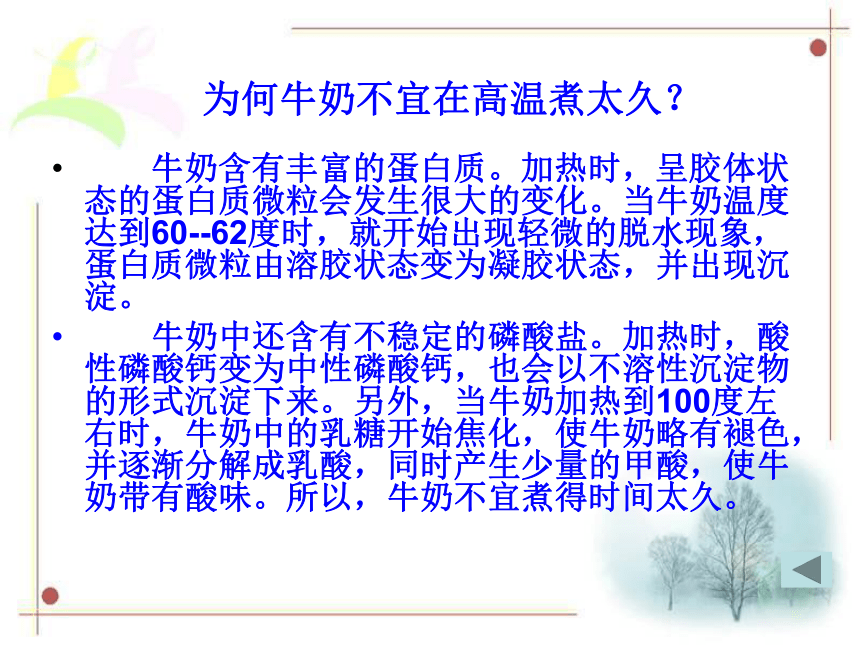 为何牛奶不宜在高温煮太久？

• 牛奶含有丰富的蛋白质。加热时，呈胶体状态的蛋白质微粒会发生很大的变化。当牛奶温度达到60--62度时，就开始出现轻微的脱水现象，蛋白质微粒由溶胶状态变为凝胶状态，并出现沉淀。

• 牛奶中还含有不稳定的磷酸盐。加热时，酸性磷酸钙变为中性磷酸钙，也会以不溶性沉淀物的形式沉淀下来。另外，当牛奶加热到100度左右时，牛奶中的乳糖开始焦化，使牛奶略有褪色，并逐渐分解成乳酸，同时产生少量的甲酸，使牛奶带有酸味。所以，牛奶不宜煮得时间太久。